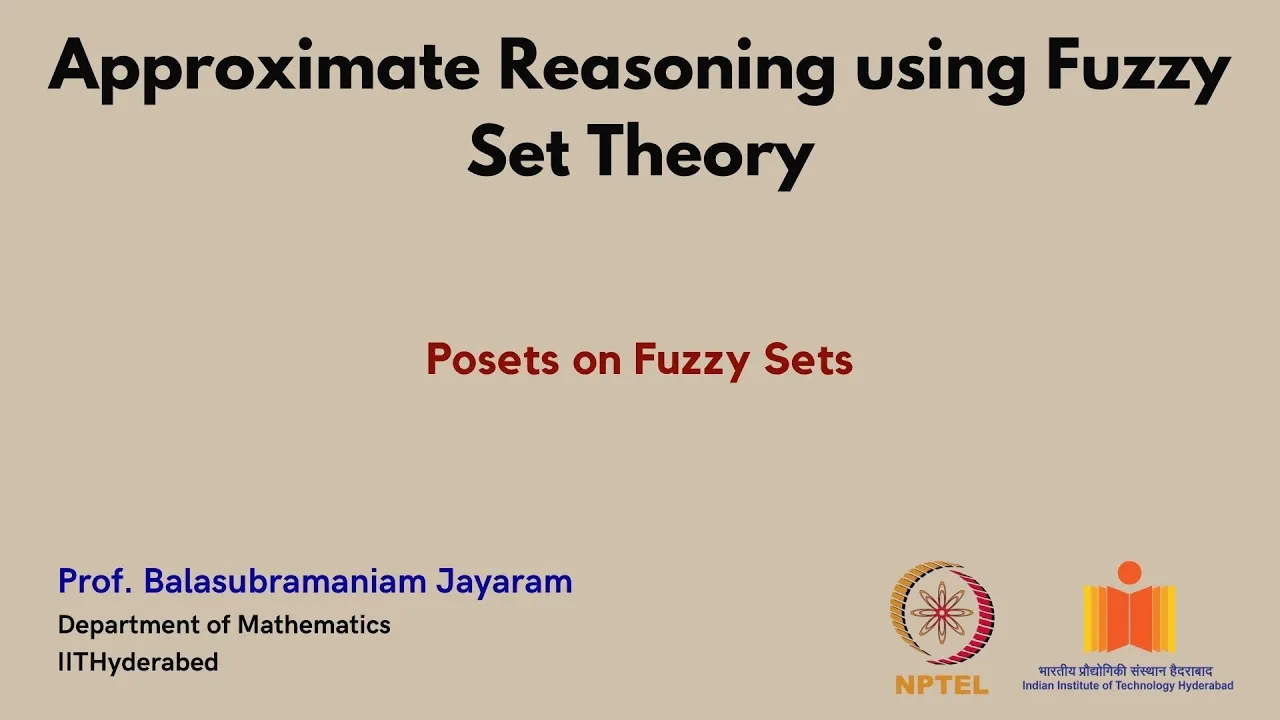 Approximate Reasoning using Fuzzy Set Theory

Posets on Fuzzy Sets

Prof. Balasubramaniam Jayaram
Department of Mathematics
IITHyderabed

NPTEL

भारतीय प्रौद्योगिकी संस्थान हैदराबाद
Indian Institute of Technology Hyderabad